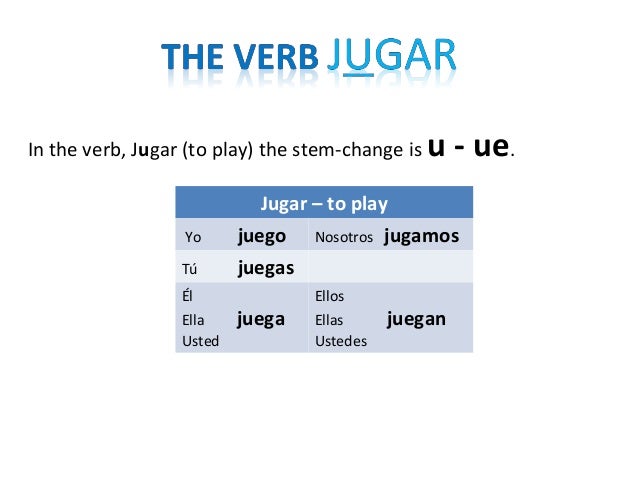 THE VERB JUGAR

In the verb, Jugar (to play) the stem-change is u - ue.

| Jugar – to play | |
|---|---|
| Yo juego | Nosotros jugamos |
| Tú juegas | |
| Él Ella Usted juega | Ellos Ellas Ustedes juegan |